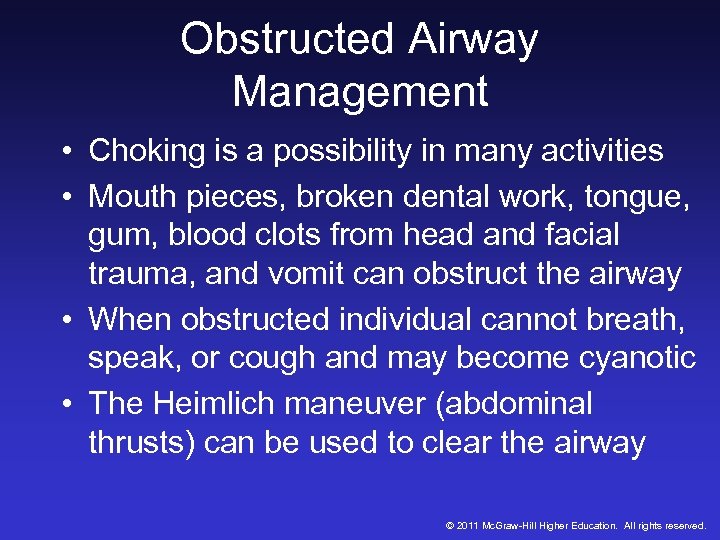 Obstructed Airway Management

• Choking is a possibility in many activities
• Mouth pieces, broken dental work, tongue, gum, blood clots from head and facial trauma, and vomit can obstruct the airway
• When obstructed individual cannot breath, speak, or cough and may become cyanotic
• The Heimlich maneuver (abdominal thrusts) can be used to clear the airway

© 2011 McGraw-Hill Higher Education. All rights reserved.